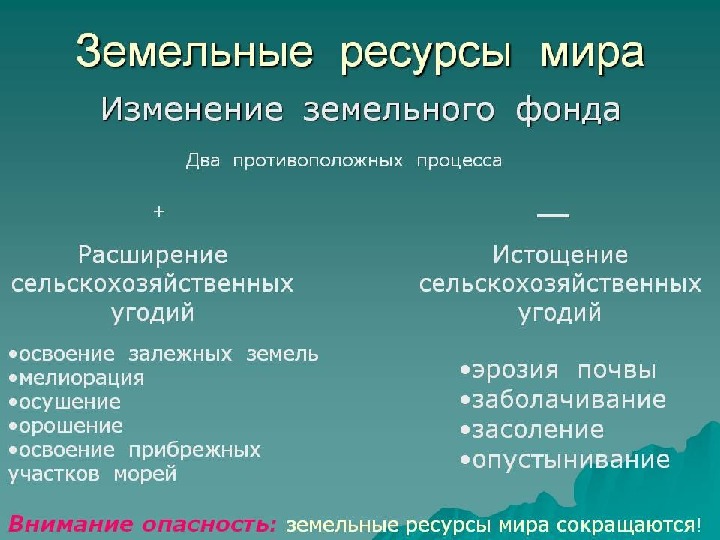 Земельные ресурсы мира

Изменение земельного фонда

Два противоположных процесса

+

Расширение сельскохозяйственных угодий

•освоение залежных земель
•мелиорация
•осушение
•орошение
•освоение прибрежных участков морей

—

Истощение сельскохозяйственных угодий

•эрозия почвы
•заболачивание
•засоление
•опустынивание

Внимание опасность: земельные ресурсы мира сокращаются!